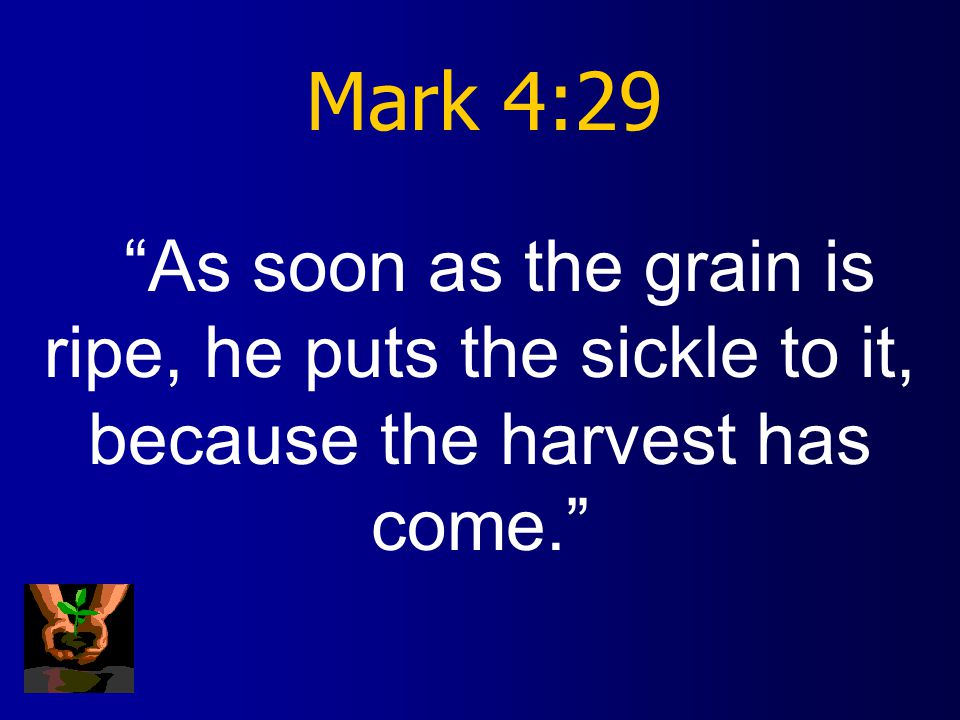 Mark 4:29

“As soon as the grain is ripe, he puts the sickle to it, because the harvest has come.”